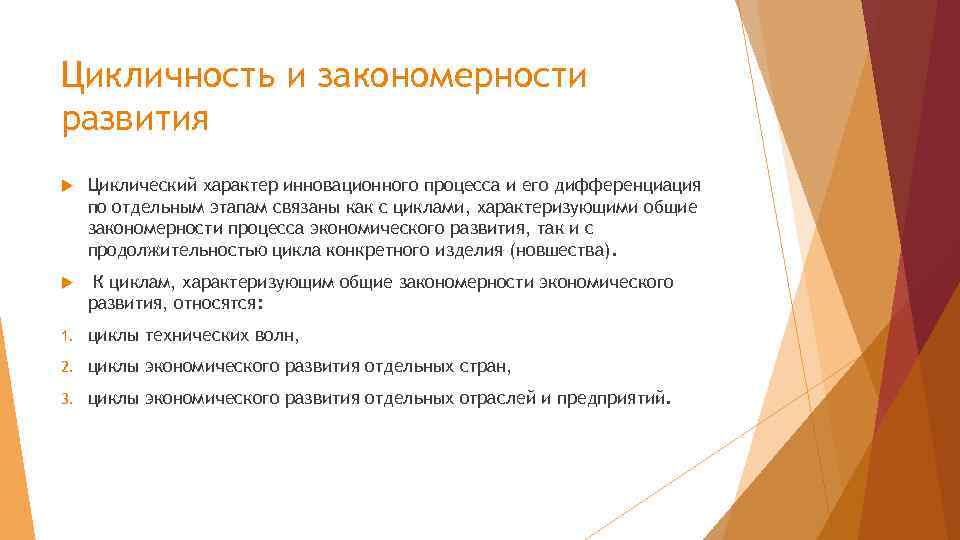 Цикличность и закономерности развития

Циклический характер инновационного процесса и его дифференциация по отдельным этапам связаны как с циклами, характеризующими общие закономерности процесса экономического развития, так и с продолжительностью цикла конкретного изделия (новшества).

К циклам, характеризующим общие закономерности экономического развития, относятся:

1. циклы технических волн,

2. циклы экономического развития отдельных стран,

3. циклы экономического развития отдельных отраслей и предприятий.